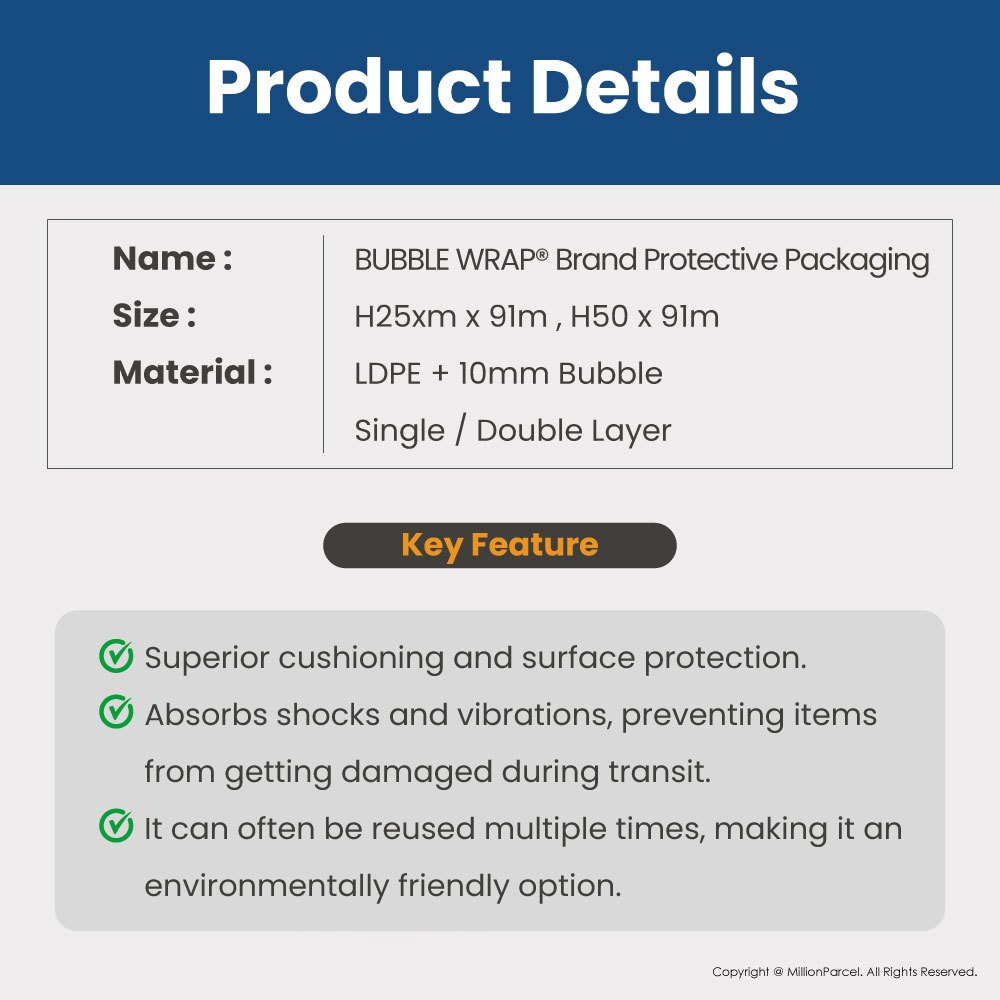 Product Details

| Name : | BUBBLE WRAP® Brand Protective Packaging |
|---|---|
| Size : | H25xm x 91m , H50 x 91m |
| Material : | LDPE + 10mm Bubble |
| | Single / Double Layer |

Key Feature

Superior cushioning and surface protection.

Absorbs shocks and vibrations, preventing items from getting damaged during transit.

It can often be reused multiple times, making it an environmentally friendly option.

Copyright @ MillionParcel. All Rights Reserved.